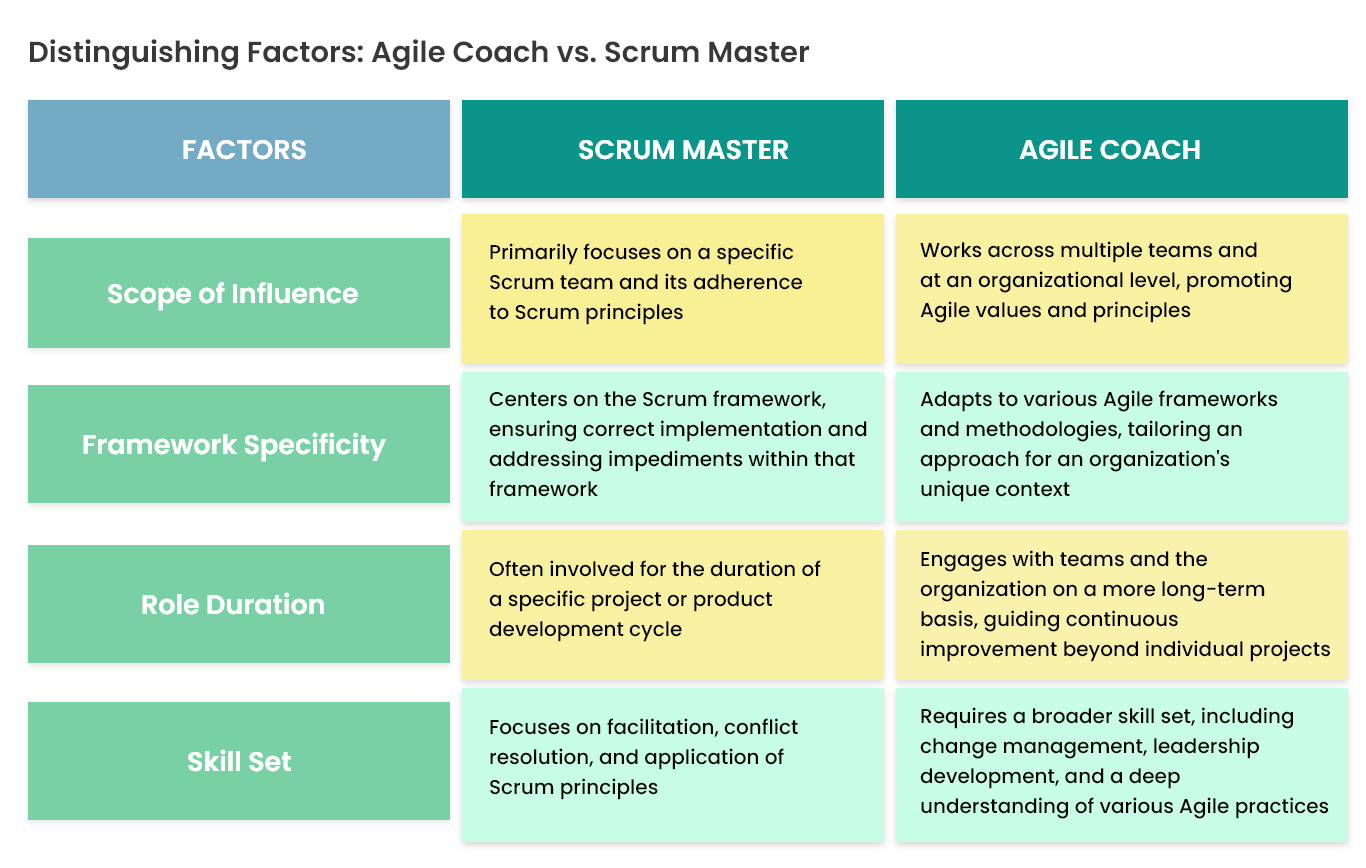 Distinguishing Factors: Agile Coach vs. Scrum Master

| FACTORS | SCRUM MASTER | AGILE COACH |
|---|---|---|
| Scope of Influence | Primarily focuses on a specific Scrum team and its adherence to Scrum principles | Works across multiple teams and at an organizational level, promoting Agile values and principles |
| Framework Specificity | Centers on the Scrum framework, ensuring correct implementation and addressing impediments within that framework | Adapts to various Agile frameworks and methodologies, tailoring an approach for an organization's unique context |
| Role Duration | Often involved for the duration of a specific project or product development cycle | Engages with teams and the organization on a more long-term basis, guiding continuous improvement beyond individual projects |
| Skill Set | Focuses on facilitation, conflict resolution, and application of Scrum principles | Requires a broader skill set, including change management, leadership development, and a deep understanding of various Agile practices |